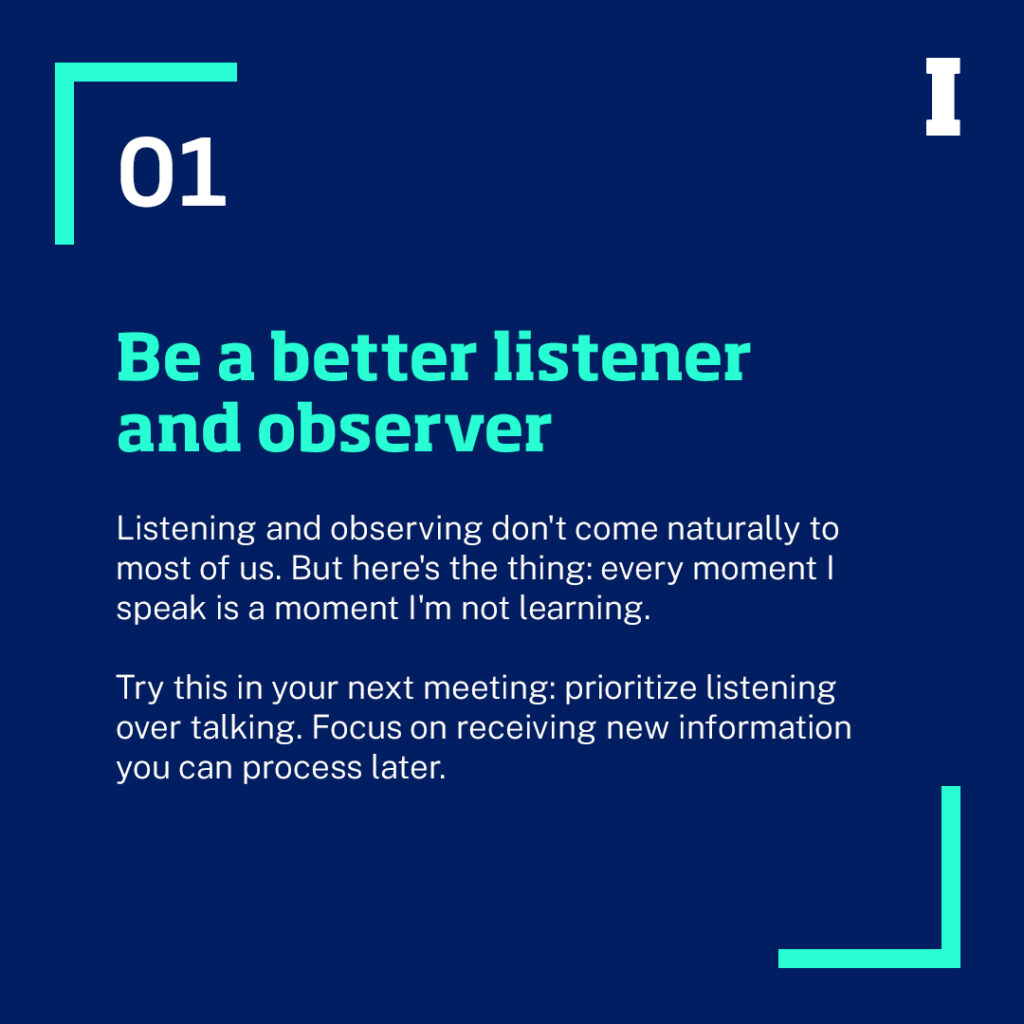 01

I

Be a better listener and observer

Listening and observing don't come naturally to most of us. But here's the thing: every moment I speak is a moment I'm not learning.

Try this in your next meeting: prioritize listening over talking. Focus on receiving new information you can process later.